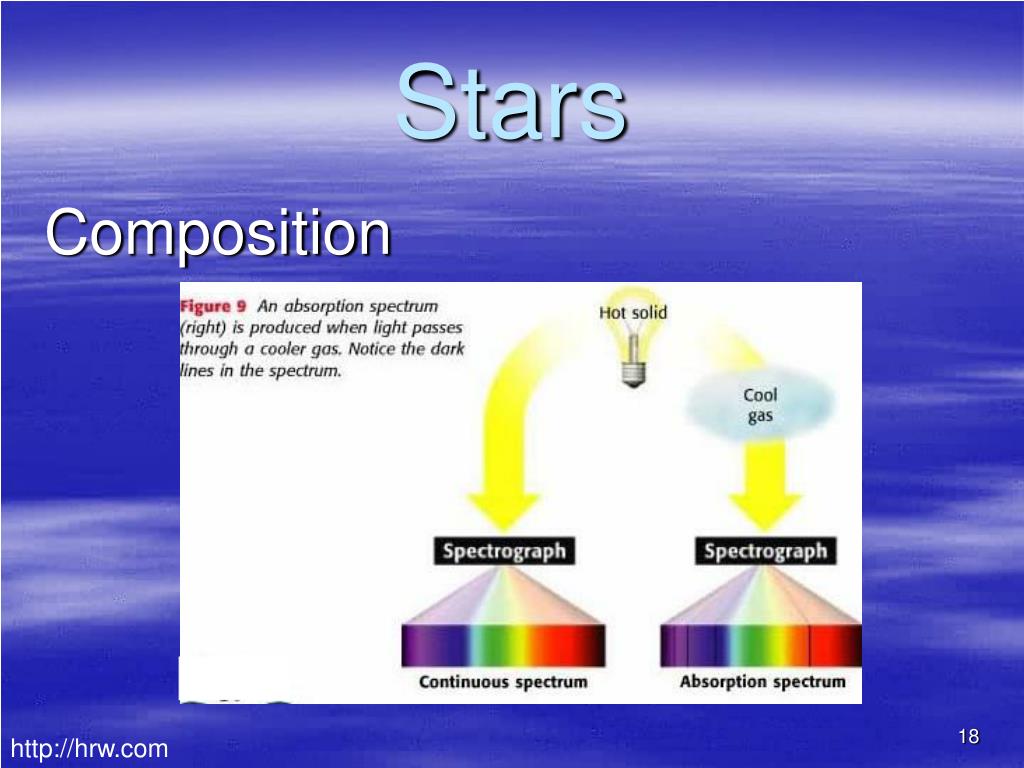 Stars

Composition

Figure 9 An absorption spectrum (right) is produced when light passes through a cooler gas. Notice the dark lines in the spectrum.

Hot solid

Cool gas

Spectrograph

Spectrograph

Continuous spectrum

Absorption spectrum

http://hrw.com

18